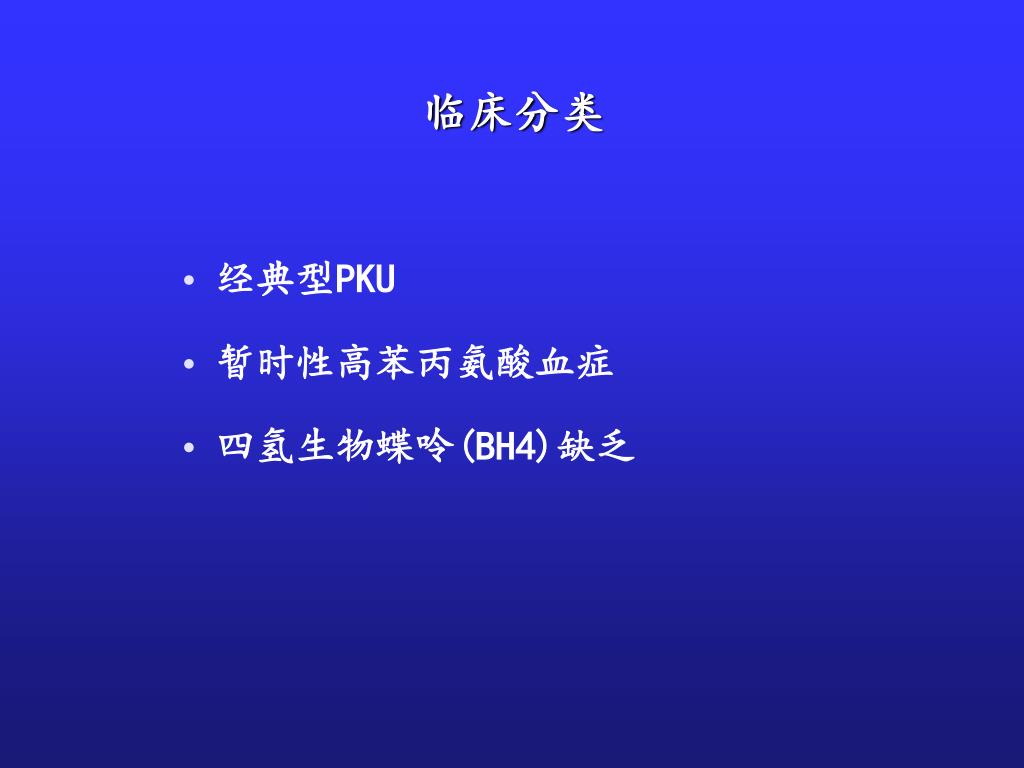 临床分类

• 经典型PKU
• 暂时性高苯丙氨酸血症
• 四氢生物蝶呤(BH4)缺乏